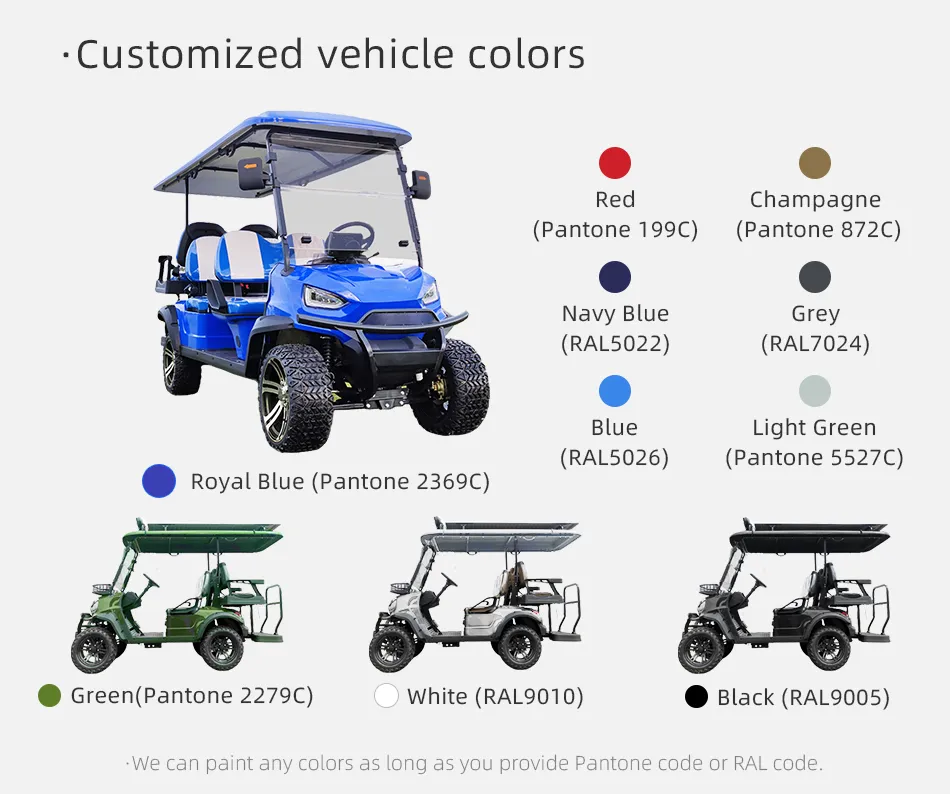 ·Customized vehicle colors

Red
(Pantone 199C)

Champagne
(Pantone 872C)

Navy Blue
(RAL5022)

Grey
(RAL7024)

Blue
(RAL5026)

Light Green
(Pantone 5527C)

Royal Blue (Pantone 2369C)

Green(Pantone 2279C)

White (RAL9010)

Black (RAL9005)

·We can paint any colors as long as you provide Pantone code or RAL code.